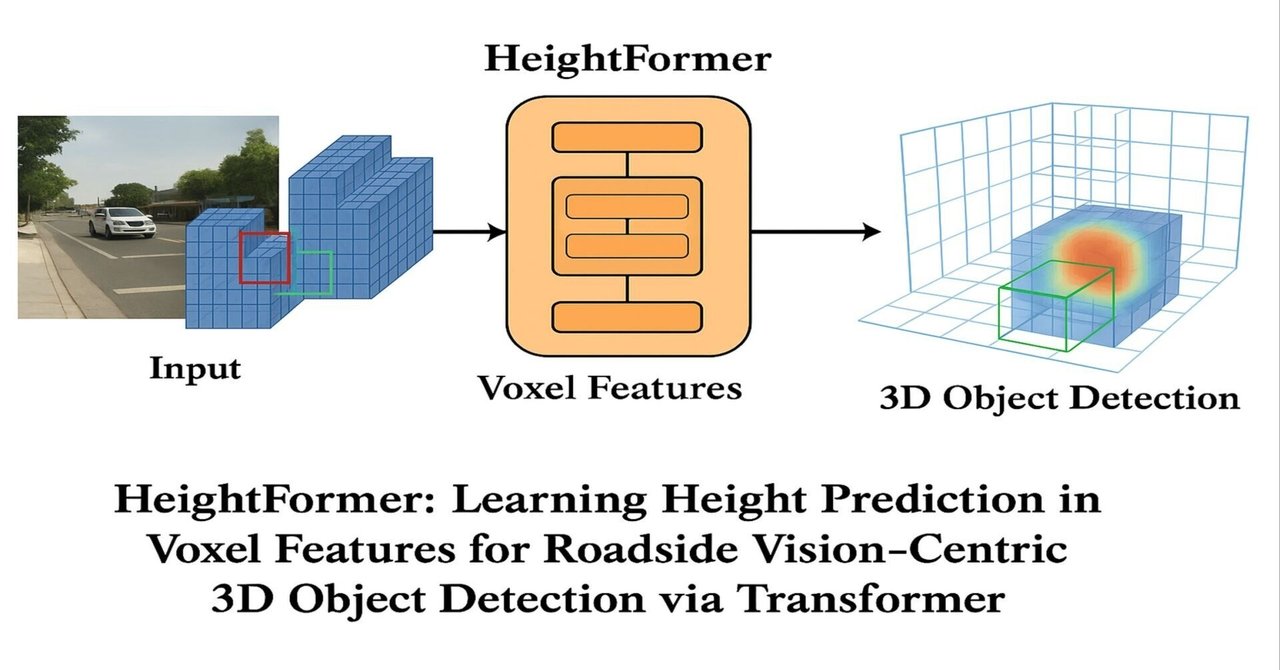 HeightFormer

Input

Voxel Features

3D Object Detection

HeightFormer: Learning Height Prediction in Voxel Features for Roadside Vision-Centric 3D Object Detection via Transformer